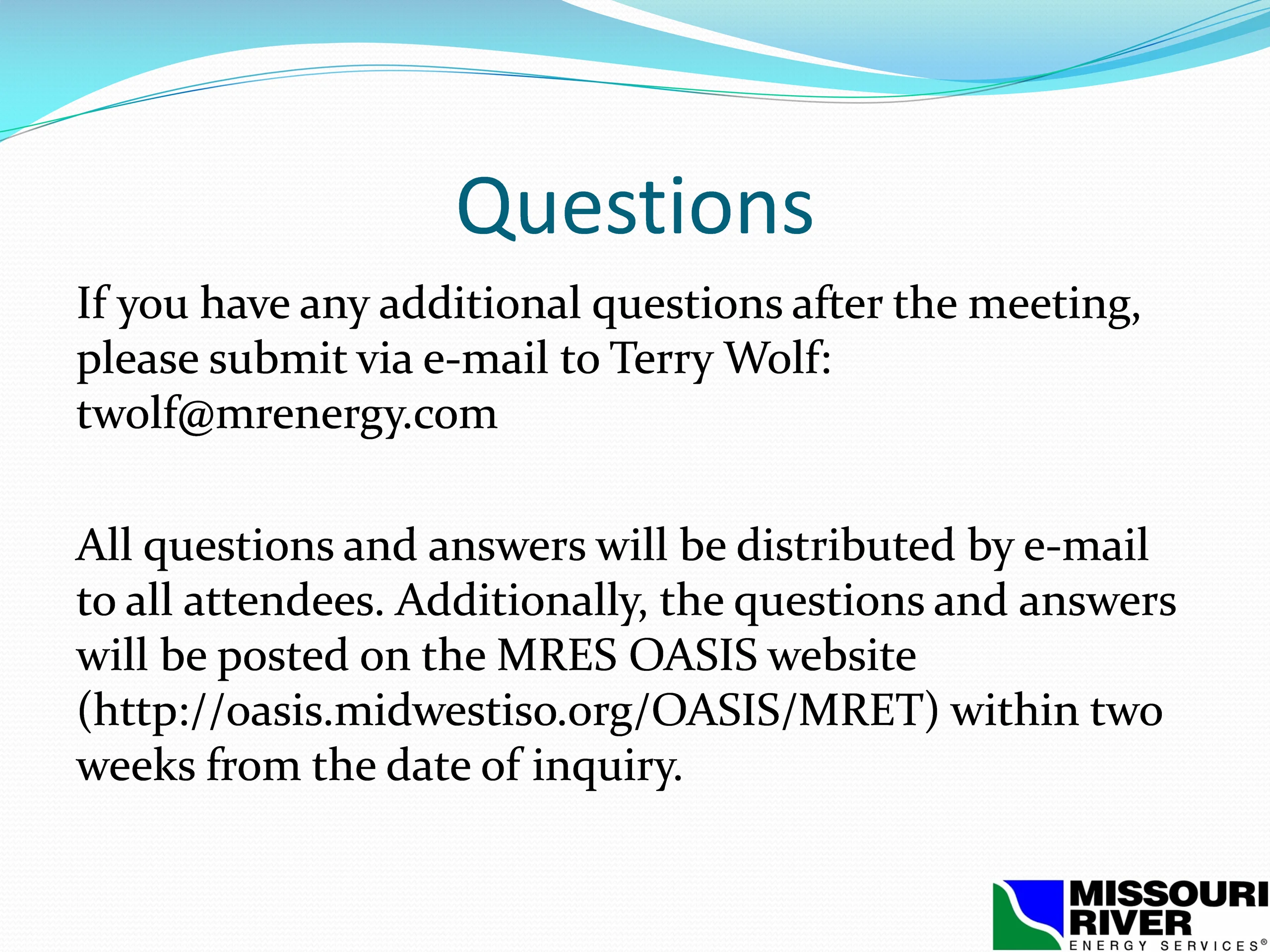 Questions

If you have any additional questions after the meeting, please submit via e-mail to Terry Wolf: twolf@mrenergy.com

All questions and answers will be distributed by e-mail to all attendees. Additionally, the questions and answers will be posted on the MRES OASIS website (http://oasis.midwestiso.org/OASIS/MRET) within two weeks from the date of inquiry.

MISSOURI RIVER ENERGY SERVICES®